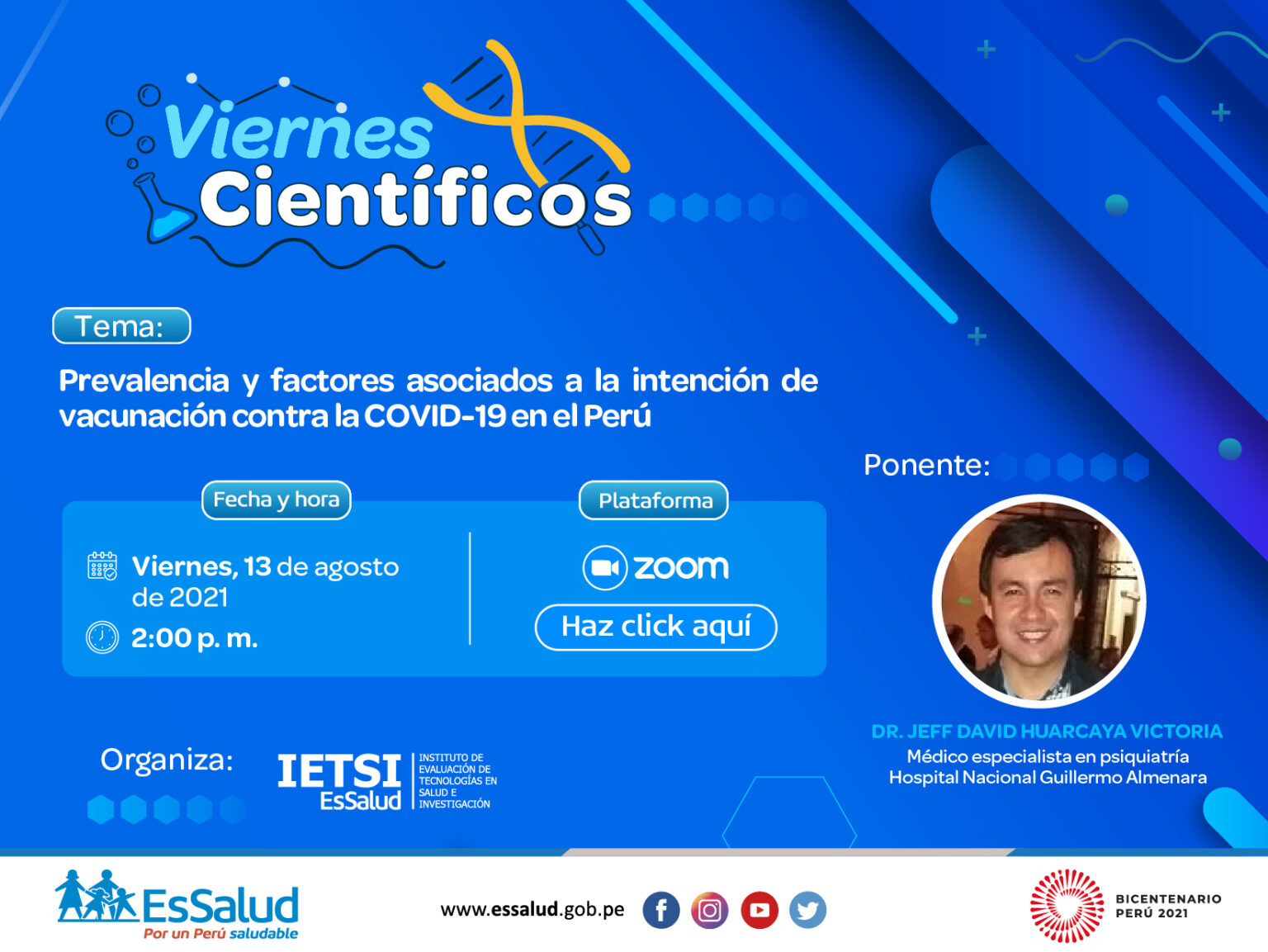 Viernes Científicos

Tema:

Prevalencia y factores asociados a la intención de vacunación contra la COVID-19 en el Perú

Fecha y hora

Viernes, 13 de agosto de 2021

2:00 p. m.

Plataforma

zoom

Haz click aquí

Ponente:

DR. JEFF DAVID HUARCAYA VICTORIA
Médico especialista en psiquiatría
Hospital Nacional Guillermo Almenara

Organiza:

IETSI EsSalud INSTITUTO DE EVALUACIÓN DE TECNOLOGÍAS EN SALUD E INVESTIGACIÓN

EsSalud
Por un Perú saludable

www.essalud.gob.pe

BICENTENARIO PERÚ 2021